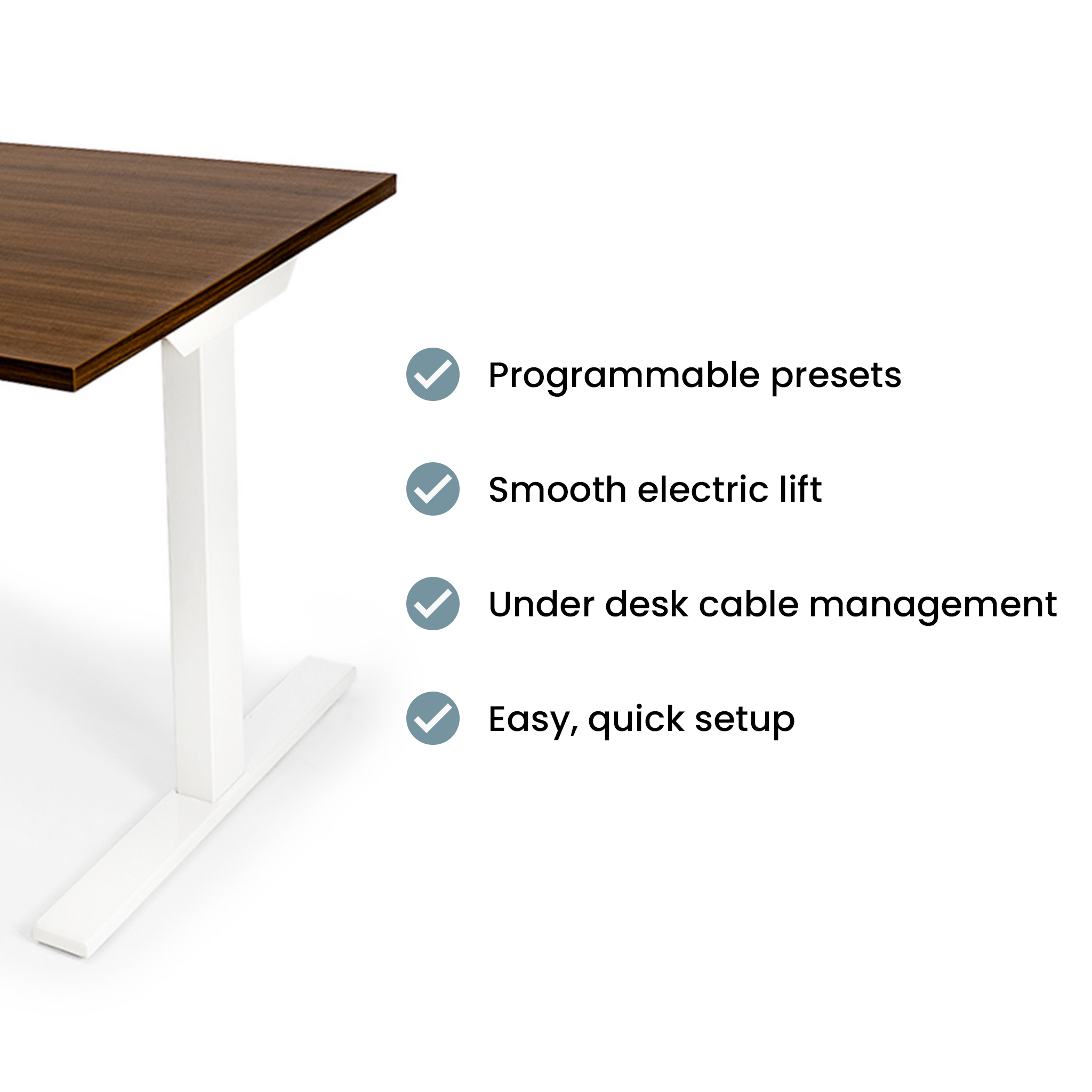 Programmable presets

Smooth electric lift

Under desk cable management

Easy, quick setup